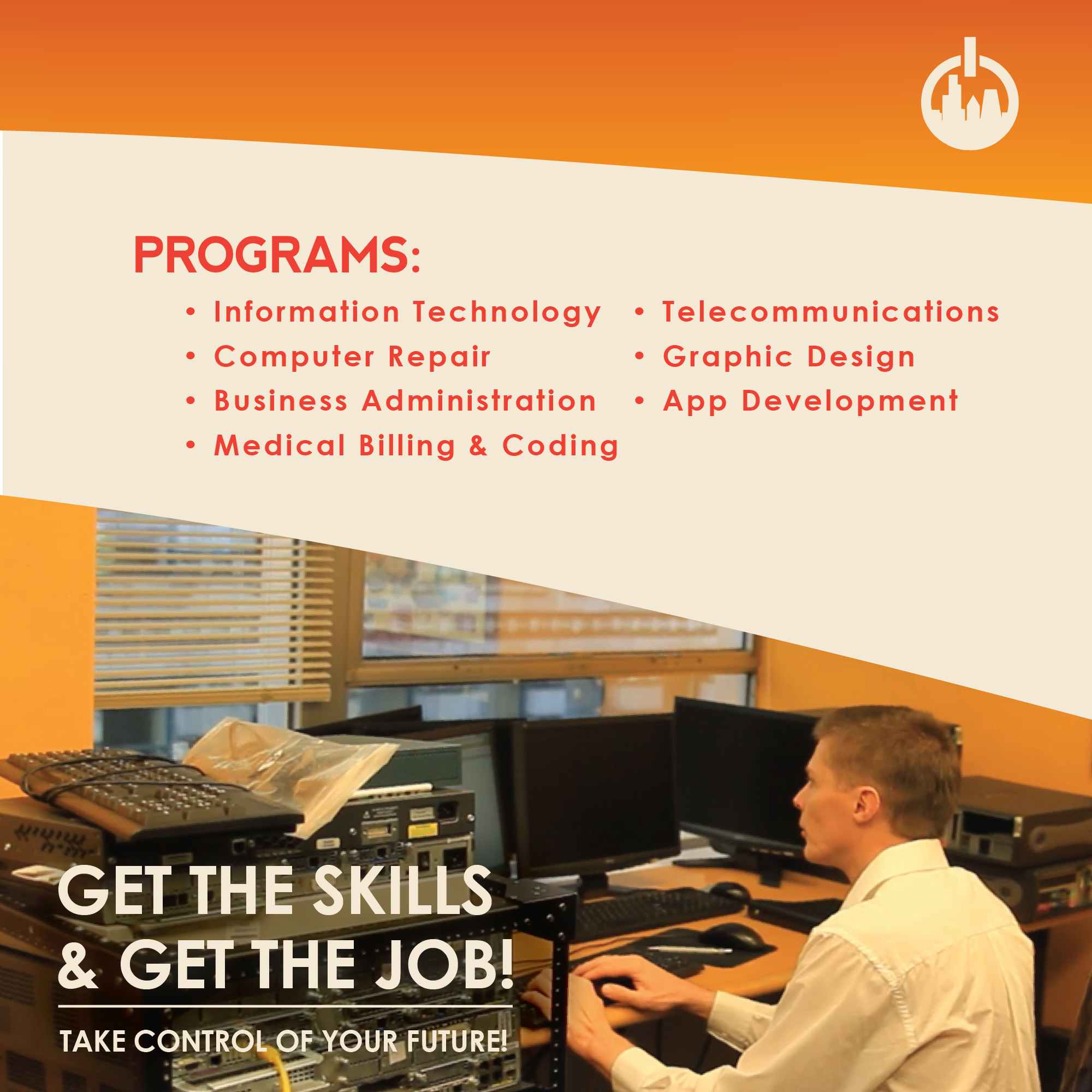 PROGRAMS:

• Information Technology
• Computer Repair
• Business Administration
• Medical Billing & Coding

• Telecommunications
• Graphic Design
• App Development

GET THE SKILLS & GET THE JOB!

TAKE CONTROL OF YOUR FUTURE!